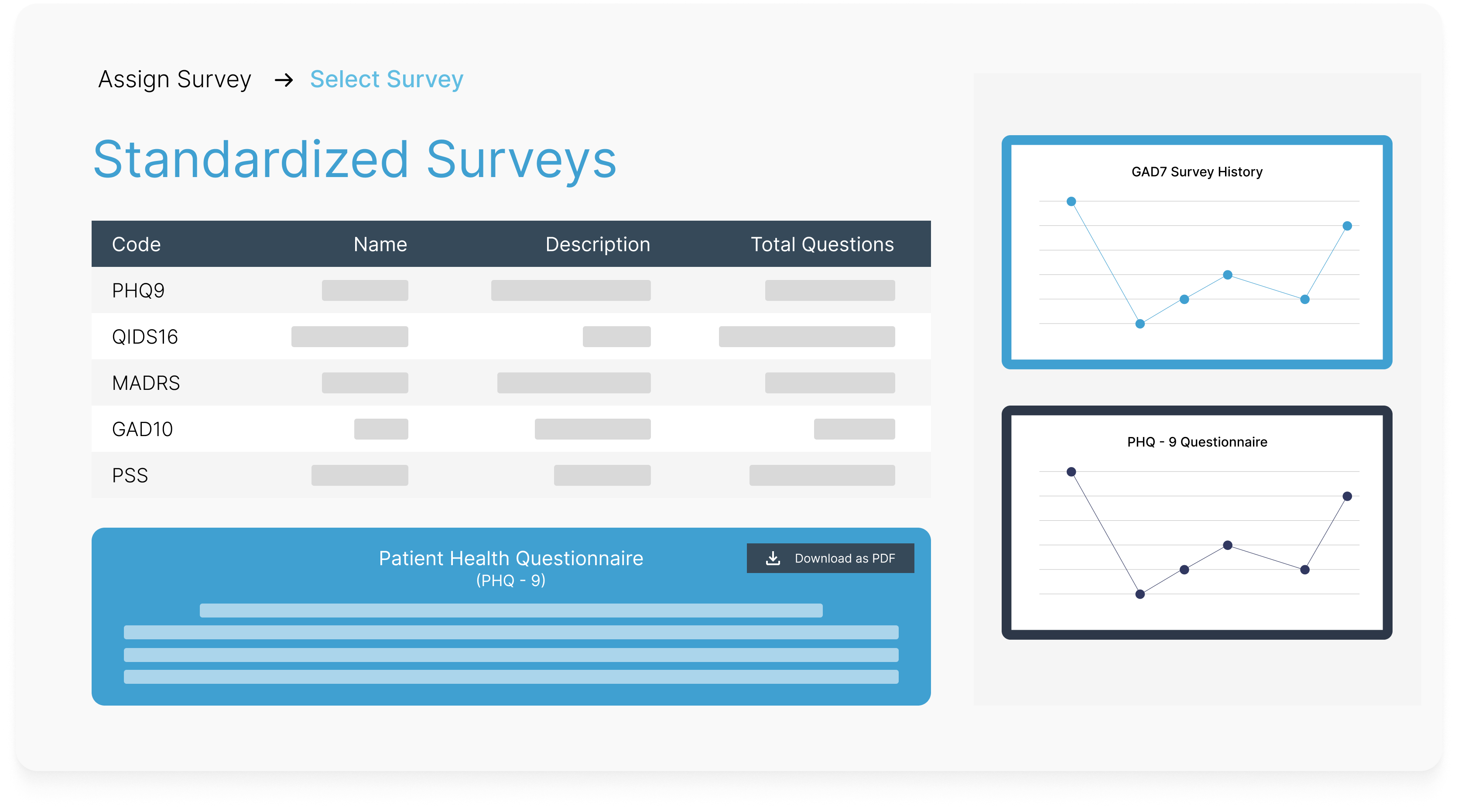 Assign Survey → Select Survey

Standardized Surveys

| Code | Name | Description | Total Questions |
|---|---|---|---|
| PHQ9 | | | |
| QIDS16 | | | |
| MADRS | | | |
| GAD10 | | | |
| PSS | | | |

Patient Health Questionnaire
(PHQ - 9)

Download as PDF

GAD7 Survey History

PHQ - 9 Questionnaire